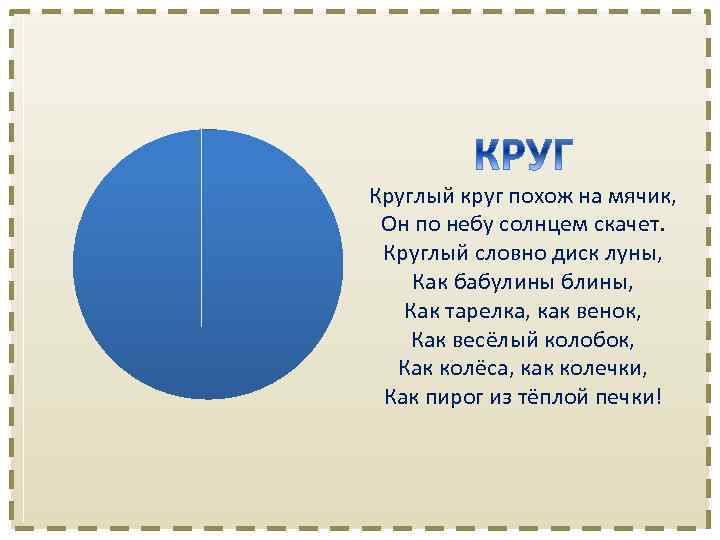 КРУГ

Круглый круг похож на мячик,
Он по небу солнцем скачет.
Круглый словно диск луны,
Как бабулины блины,
Как тарелка, как венок,
Как весёлый колобок,
Как колёса, как колечки,
Как пирог из тёплой печки!